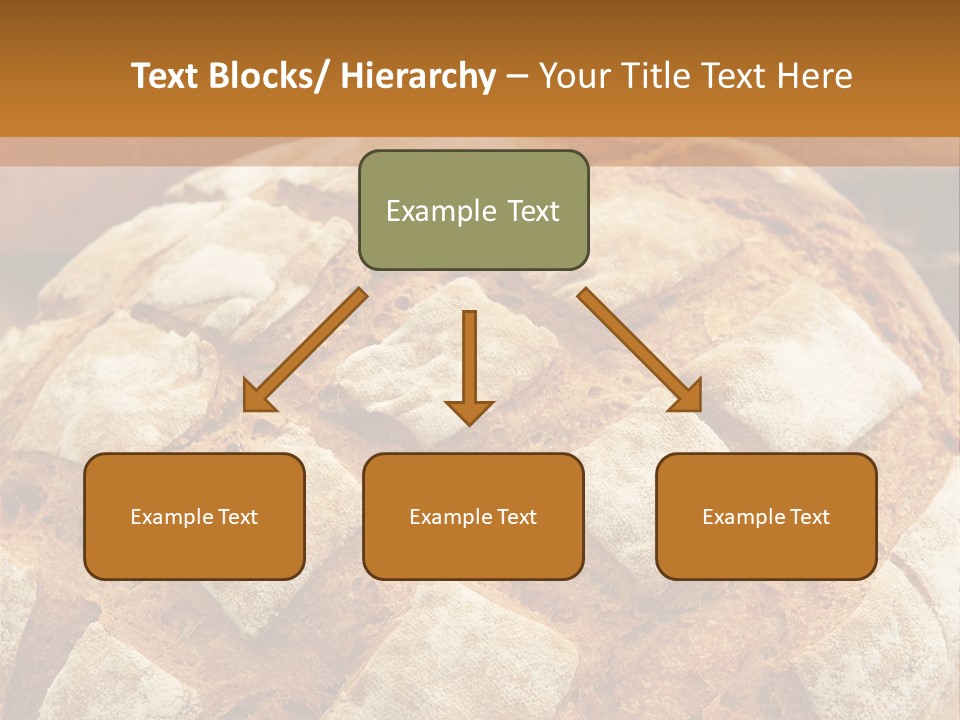 Text Blocks/ Hierarchy – Your Title Text Here

Example Text

Example Text

Example Text

Example Text